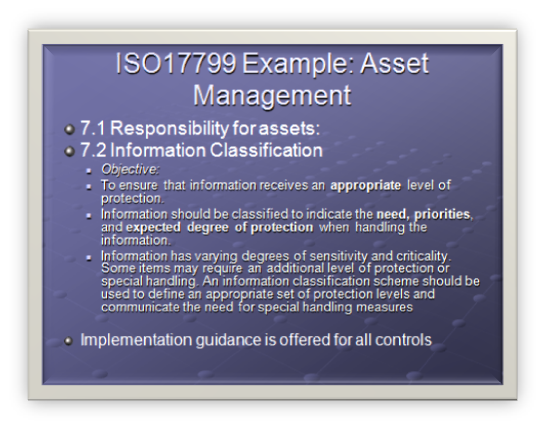 ISO17799 Example: Asset Management

7.1 Responsibility for assets:

7.2 Information Classification

Objective:

To ensure that information receives an appropriate level of protection.

Information should be classified to indicate the need, priorities, and expected degree of protection when handling the information.

Information has varying degrees of sensitivity and criticality. Some items may require an additional level of protection or special handling. An information classification scheme should be used to define an appropriate set of protection levels and communicate the need for special handling measures

Implementation guidance is offered for all controls